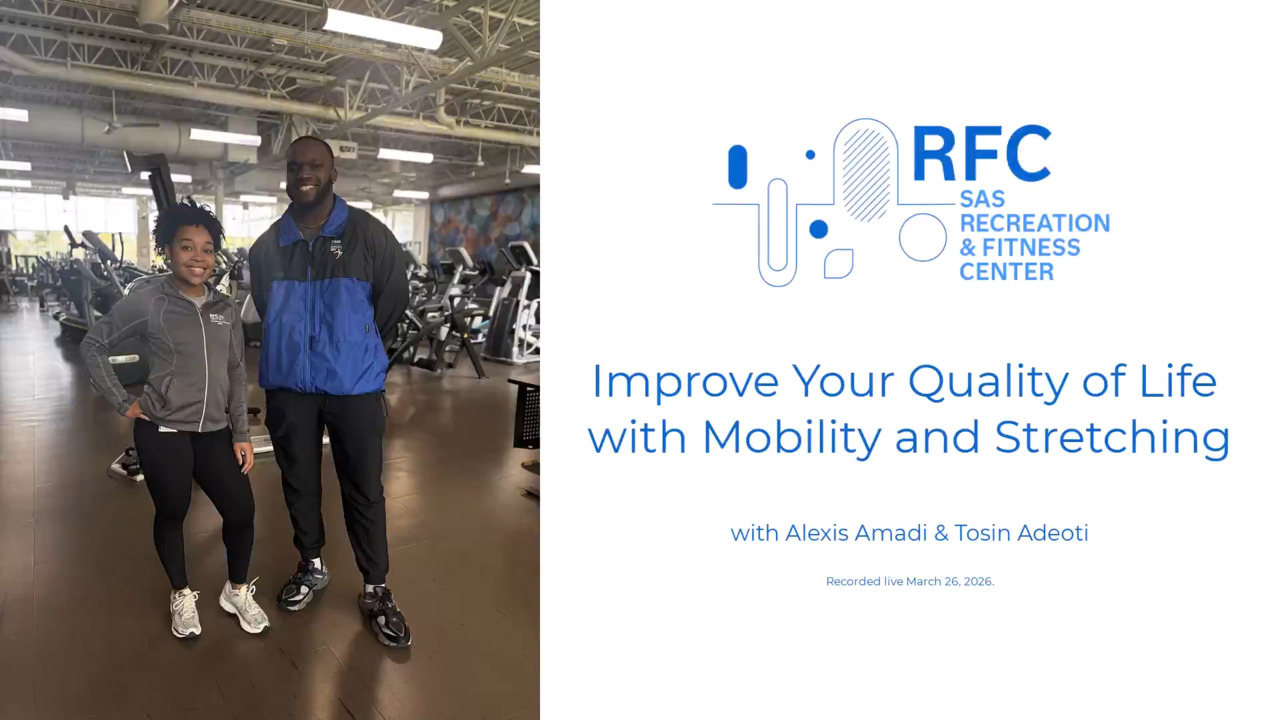 RFC
SAS RECREATION & FITNESS CENTER

Improve Your Quality of Life with Mobility and Stretching

with Alexis Amadi & Tosin Adeoti

Recorded live March 26, 2026.